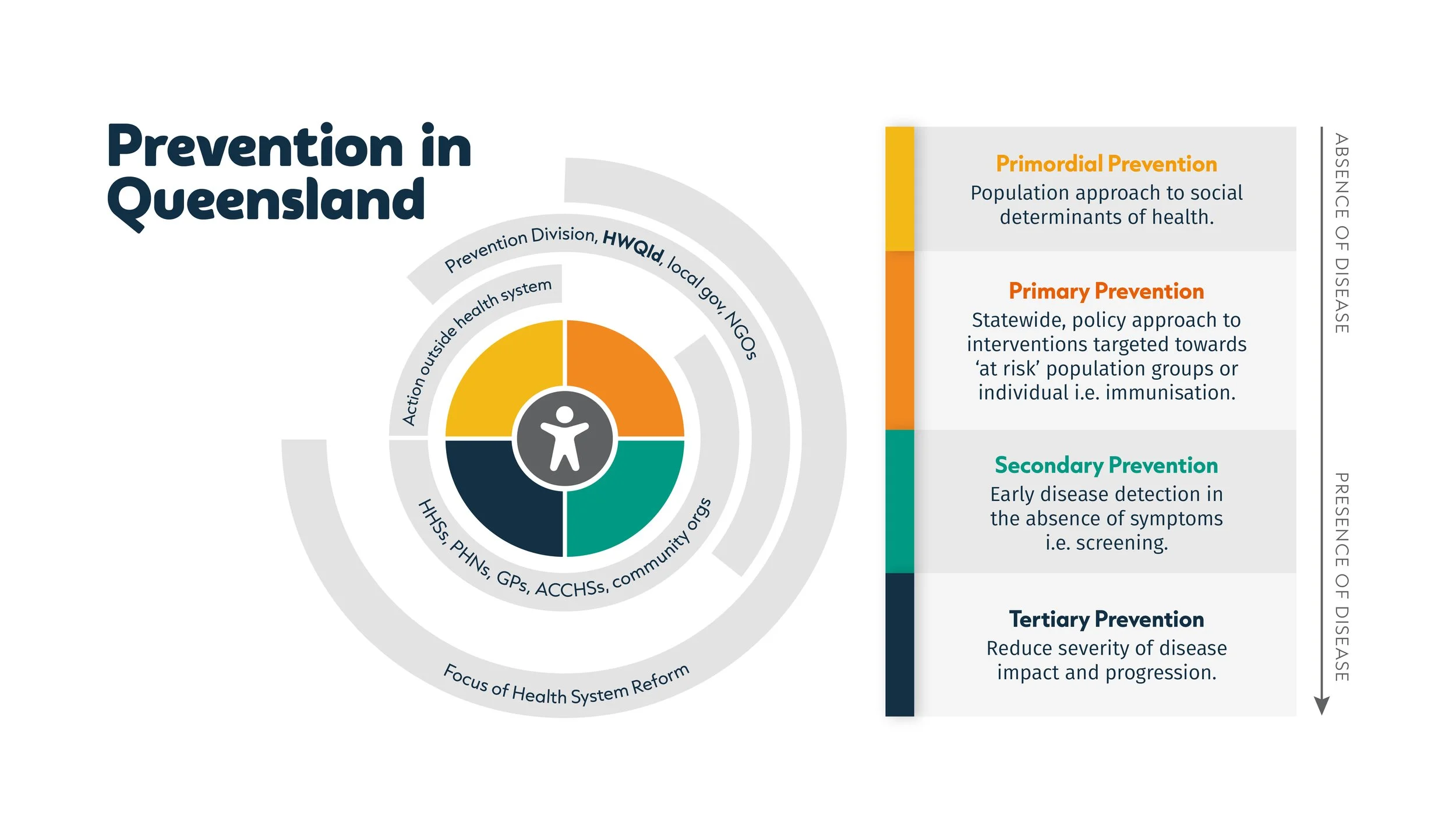 Prevention in Queensland

Prevention Division, HWQld, local gov, NGOs

Action outside health system

HHSs, PHNs, GPs, ACCHSs, community orgs

Focus of Health System Reform

Primordial Prevention
Population approach to social determinants of health.

Primary Prevention
Statewide, policy approach to interventions targeted towards 'at risk' population groups or individual i.e. immunisation.

Secondary Prevention
Early disease detection in the absence of symptoms i.e. screening.

Tertiary Prevention
Reduce severity of disease impact and progression.

ABSENCE OF DISEASE

PRESENCE OF DISEASE